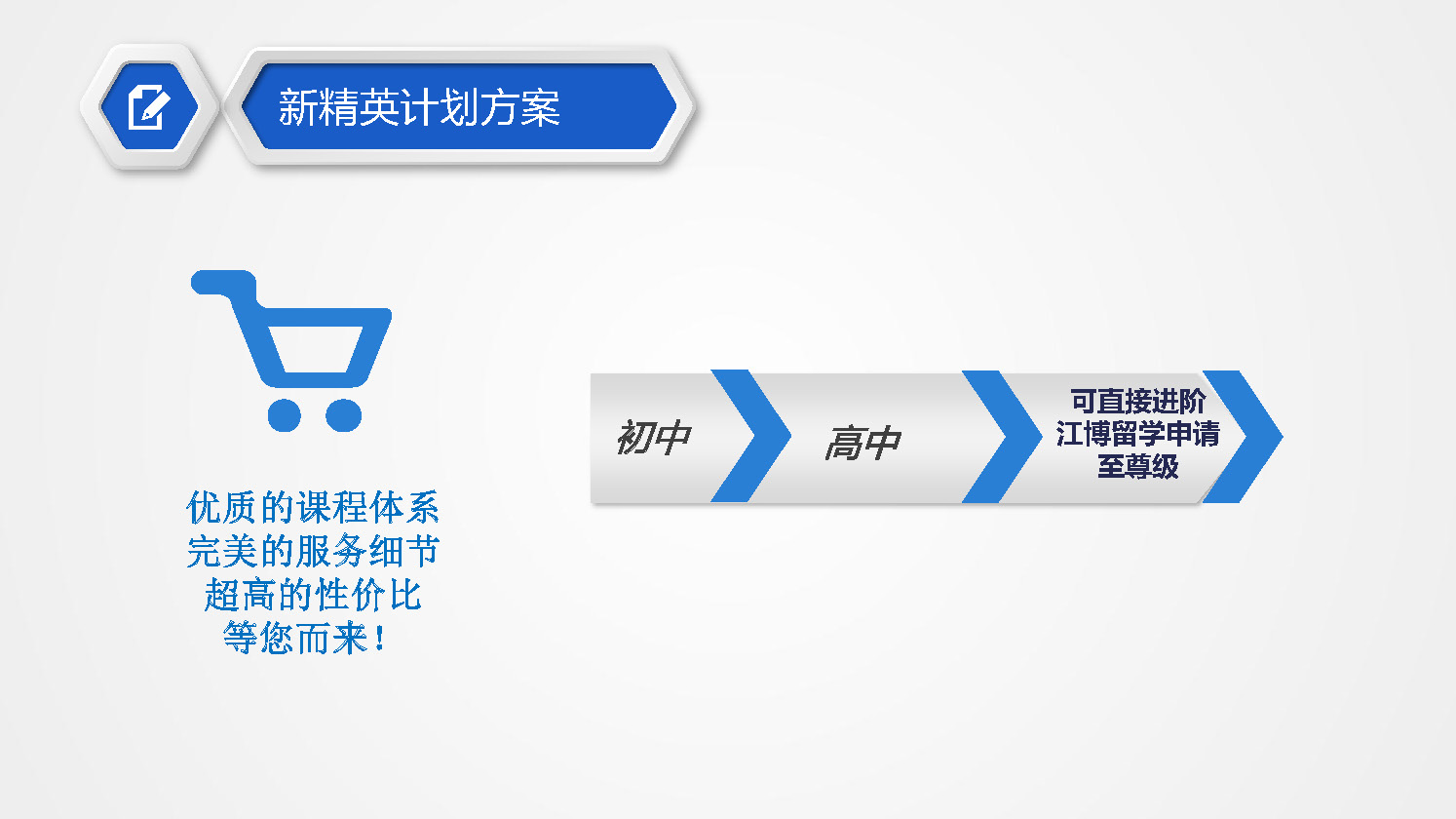 新精英计划方案

优质的课程体系
完美的服务细节
超高的性价比
等您而来！

初中

高中

可直接进阶
江博留学申请
至尊级